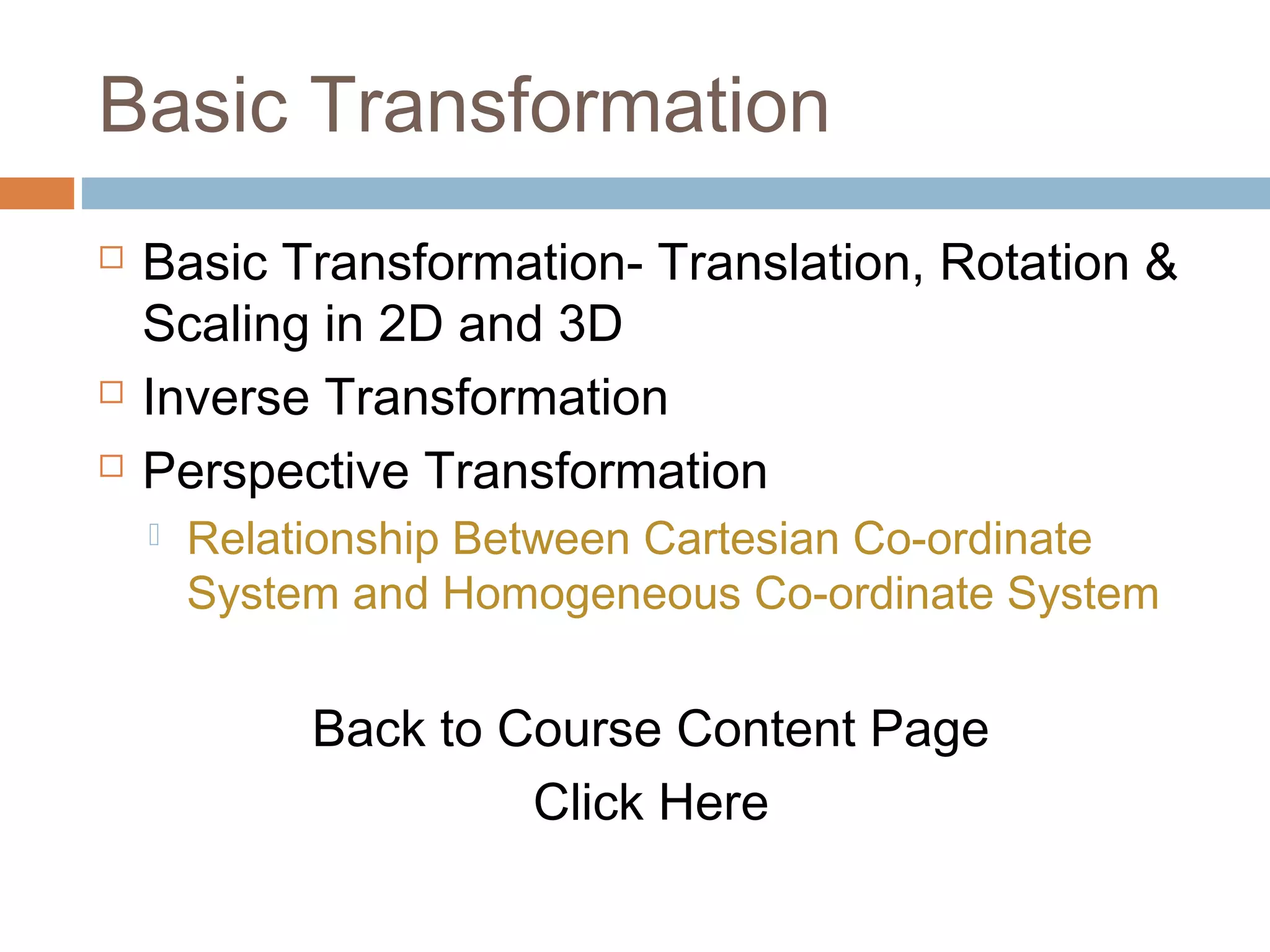 Basic Transformation

Basic Transformation- Translation, Rotation & Scaling in 2D and 3D

Inverse Transformation

Perspective Transformation

Relationship Between Cartesian Co-ordinate System and Homogeneous Co-ordinate System

Back to Course Content Page

Click Here